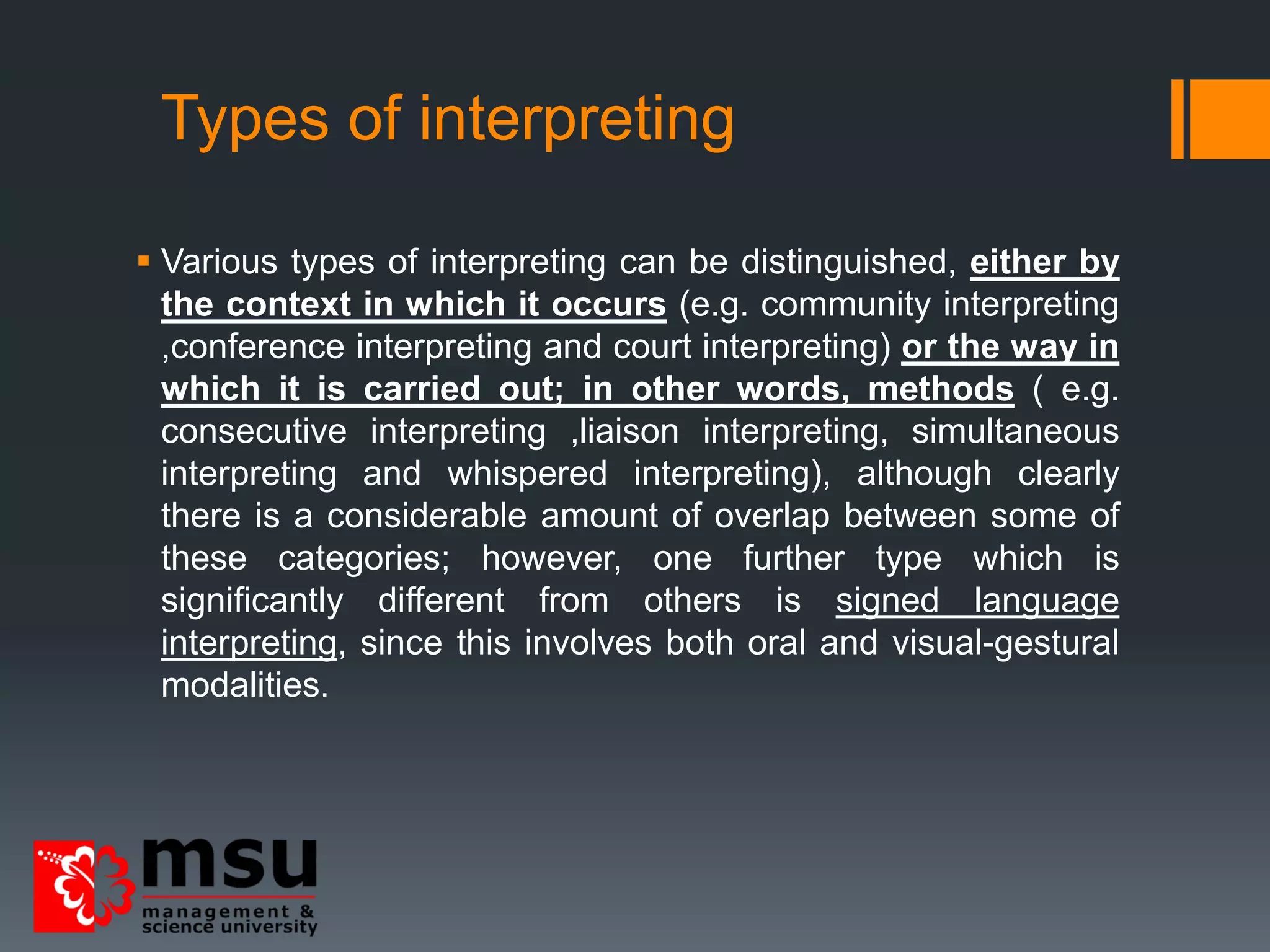 Types of interpreting

▪ Various types of interpreting can be distinguished, either by the context in which it occurs (e.g. community interpreting ,conference interpreting and court interpreting) or the way in which it is carried out; in other words, methods ( e.g. consecutive interpreting ,liaison interpreting, simultaneous interpreting and whispered interpreting), although clearly there is a considerable amount of overlap between some of these categories; however, one further type which is significantly different from others is signed language interpreting, since this involves both oral and visual-gestural modalities.

msu
management & science university